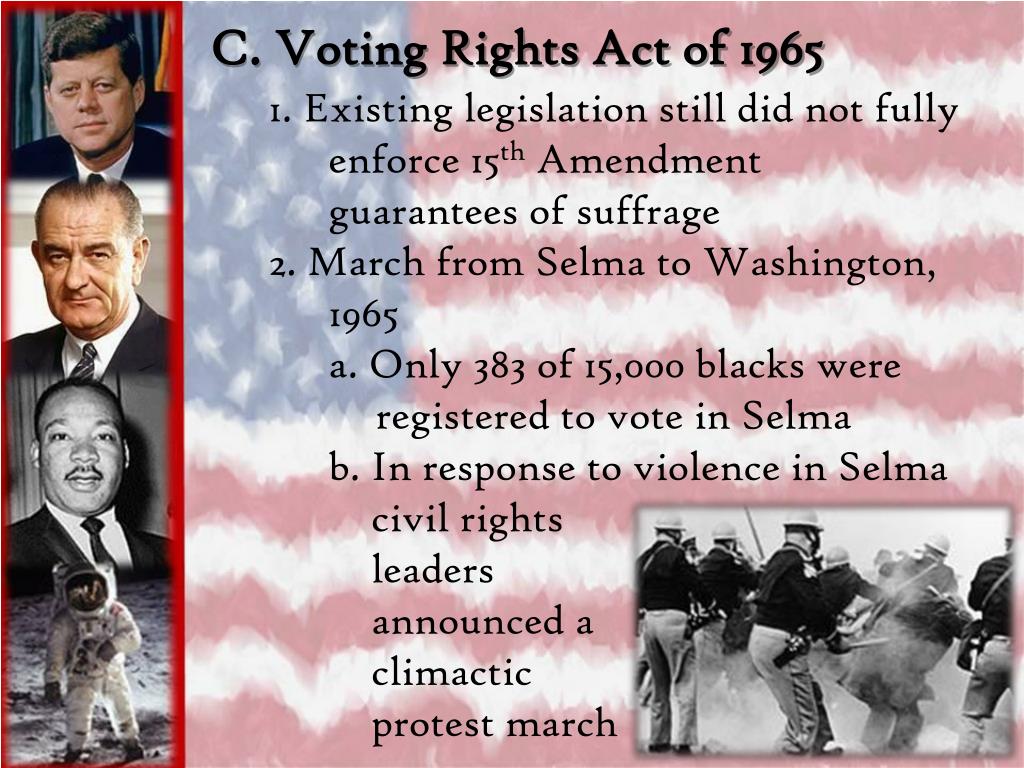 C. Voting Rights Act of 1965

1. Existing legislation still did not fully enforce 15$^{th}$ Amendment guarantees of suffrage

2. March from Selma to Washington, 1965

a. Only 383 of 15,000 blacks were registered to vote in Selma

b. In response to violence in Selma civil rights leaders announced a climactic protest march